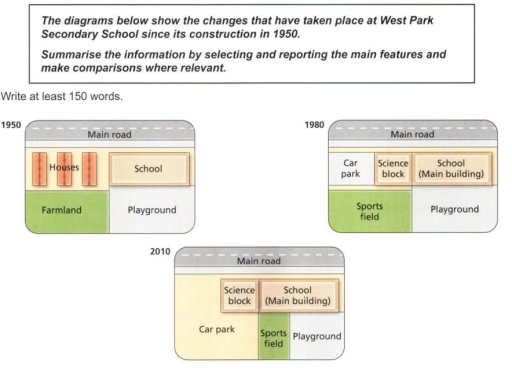 The diagrams below show the changes that have taken place at West Park Secondary School since its construction in 1950.

Summarise the information by selecting and reporting the main features and make comparisons where relevant.

Write at least 150 words.

1950

Main road

Houses

School

Farmland

Playground

1980

Main road

Car park

Science block

School (Main building)

Sports field

Playground

2010

Main road

Science block

School (Main building)

Car park

Sports field

Playground